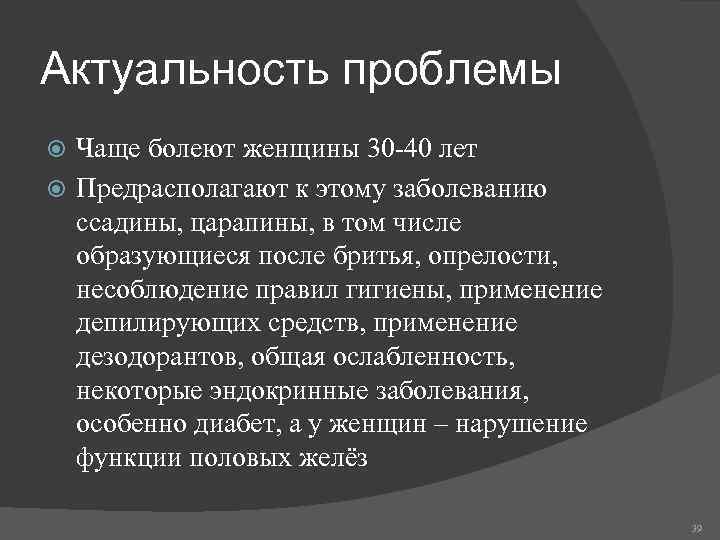 Актуальность проблемы

Чаще болеют женщины 30-40 лет

Предрасполагают к этому заболеванию ссадины, царапины, в том числе образующиеся после бритья, опрелости, несоблюдение правил гигиены, применение депилирующих средств, применение дезодорантов, общая ослабленность, некоторые эндокринные заболевания, особенно диабет, а у женщин – нарушение функции половых желёз

39